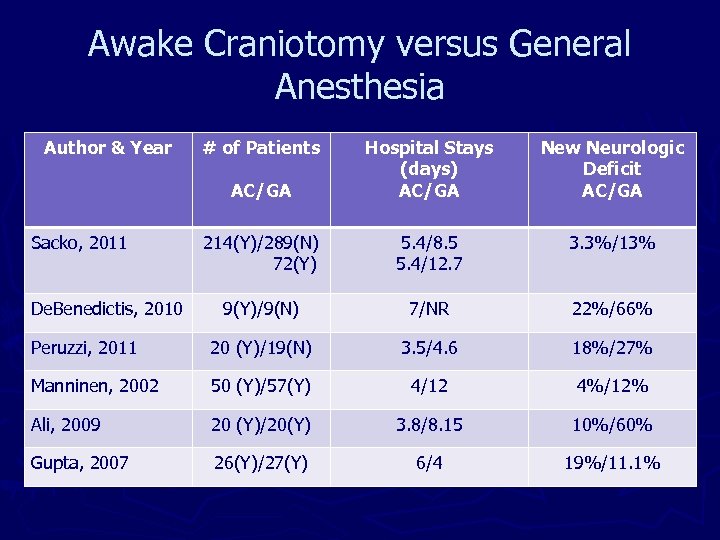 Awake Craniotomy versus General Anesthesia

| Author & Year | # of Patients AC/GA | Hospital Stays (days) AC/GA | New Neurologic Deficit AC/GA |
|---|---|---|---|
| Sacko, 2011 | 214(Y)/289(N) 72(Y) | 5.4/8.5 5.4/12.7 | 3.3%/13% |
| DeBenedictis, 2010 | 9(Y)/9(N) | 7/NR | 22%/66% |
| Peruzzi, 2011 | 20 (Y)/19(N) | 3.5/4.6 | 18%/27% |
| Manninen, 2002 | 50 (Y)/57(Y) | 4/12 | 4%/12% |
| Ali, 2009 | 20 (Y)/20(Y) | 3.8/8.15 | 10%/60% |
| Gupta, 2007 | 26(Y)/27(Y) | 6/4 | 19%/11.1% |